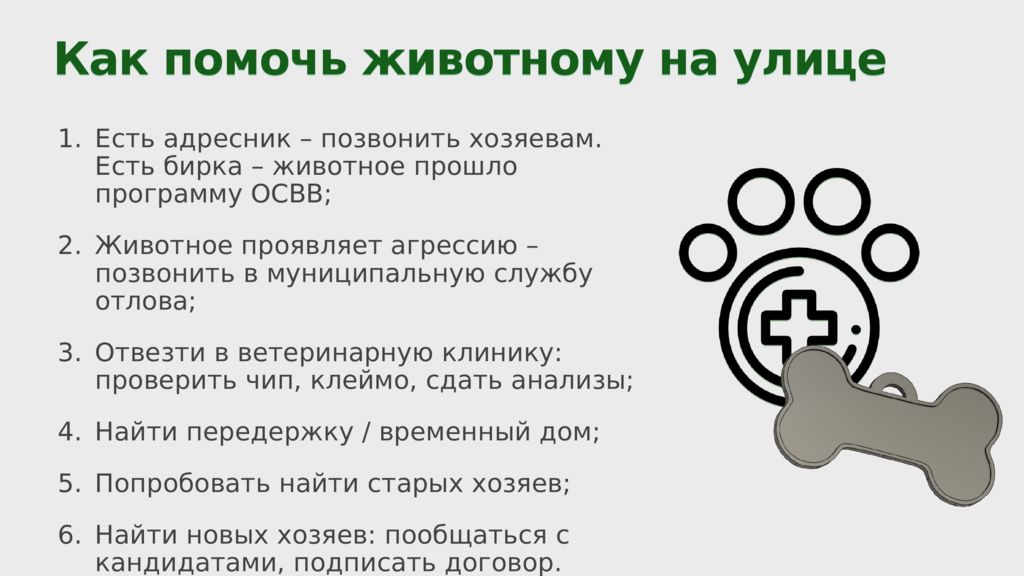 Как помочь животному на улице

1. Есть адресник – позвонить хозяевам. Есть бирка – животное прошло программу ОСВВ;

2. Животное проявляет агрессию – позвонить в муниципальную службу отлова;

3. Отвезти в ветеринарную клинику: проверить чип, клеймо, сдать анализы;

4. Найти передержку / временный дом;

5. Попробовать найти старых хозяев;

6. Найти новых хозяев: пообщаться с кандидатами, подписать договор.